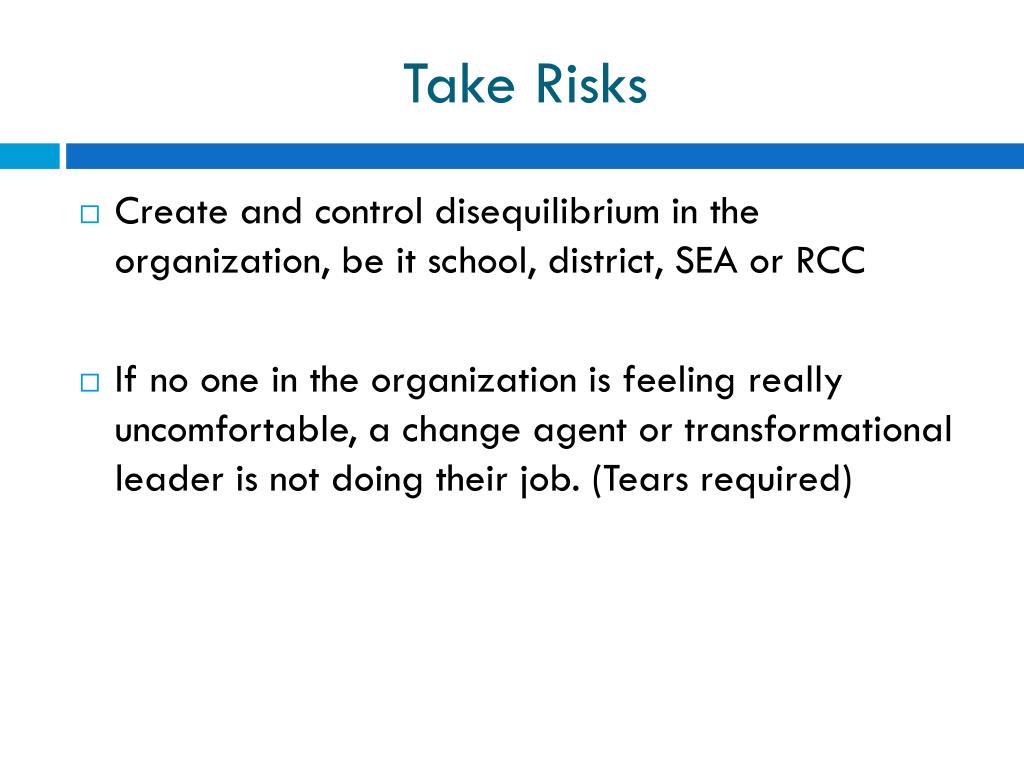 Take Risks

□ Create and control disequilibrium in the organization, be it school, district, SEA or RCC

□ If no one in the organization is feeling really uncomfortable, a change agent or transformational leader is not doing their job. (Tears required)